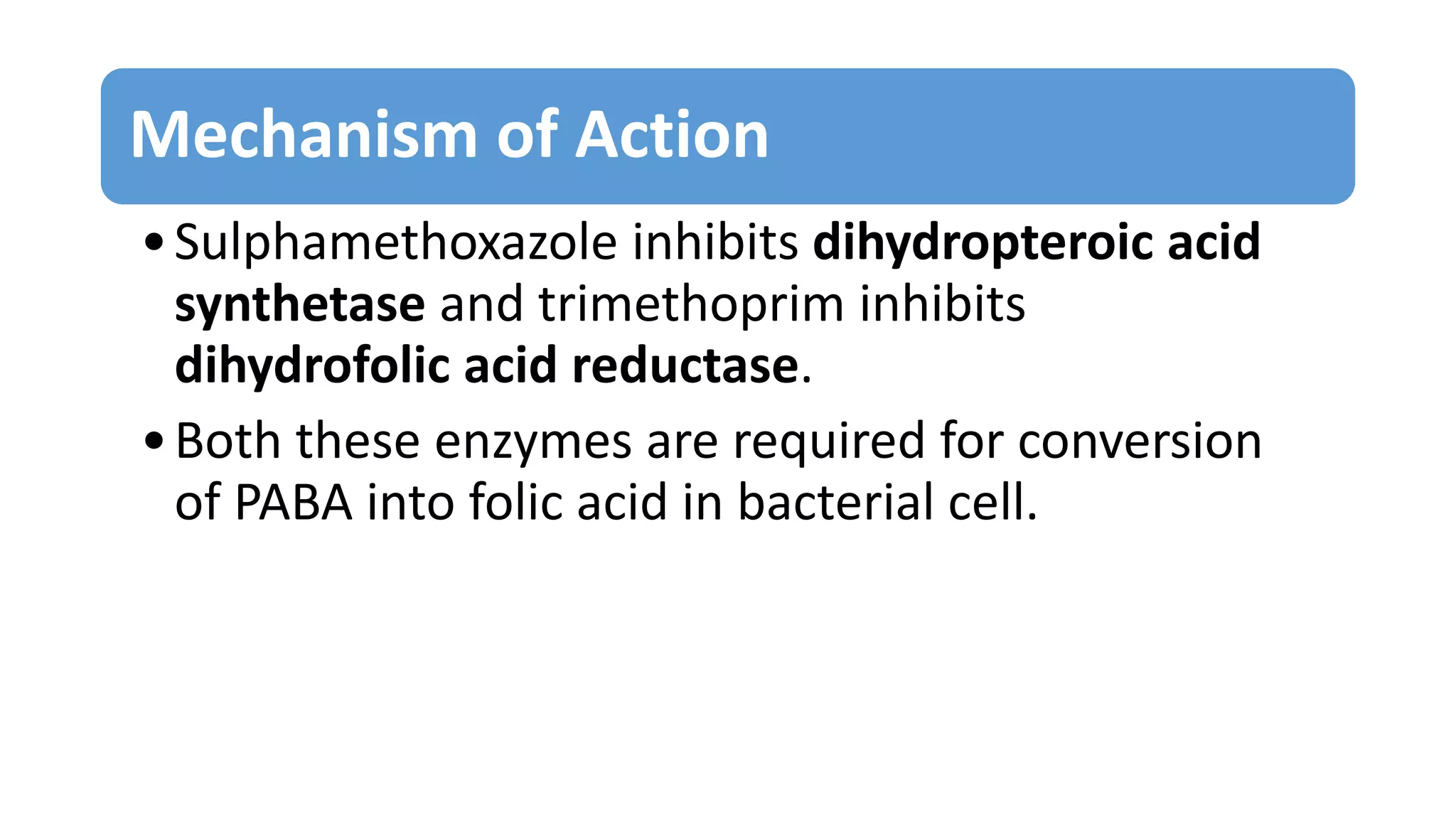 Mechanism of Action

• Sulphamethoxazole inhibits dihydropteroic acid synthetase and trimethoprim inhibits dihydrofolic acid reductase.

• Both these enzymes are required for conversion of PABA into folic acid in bacterial cell.